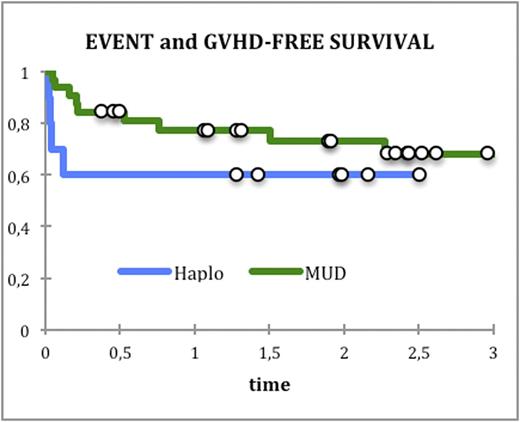 EVENT and GVHD-FREE SURVIVAL

1
0,8
0,6
0,4
0,2
0

Haplo
MUD

0
0,5
1
1,5
2
2,5
3

time